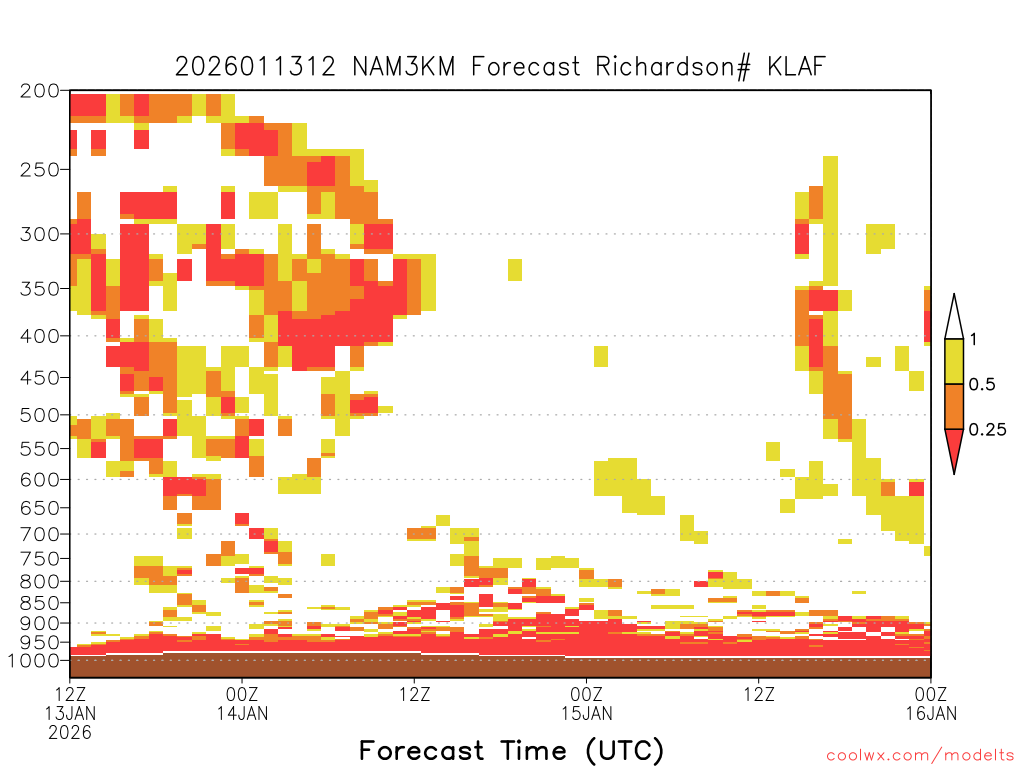 2026011312 NAM3KM Forecast Richardson# KLAF

200
250
300
350
400
450
500
550
600
650
700
750
800
850
900
950
1000

1
0.5
0.25

12Z 13JAN 2026
00Z 14JAN
12Z
00Z 15JAN
12Z
00Z 16JAN

Forecast Time (UTC)

coolwx.com/modelts